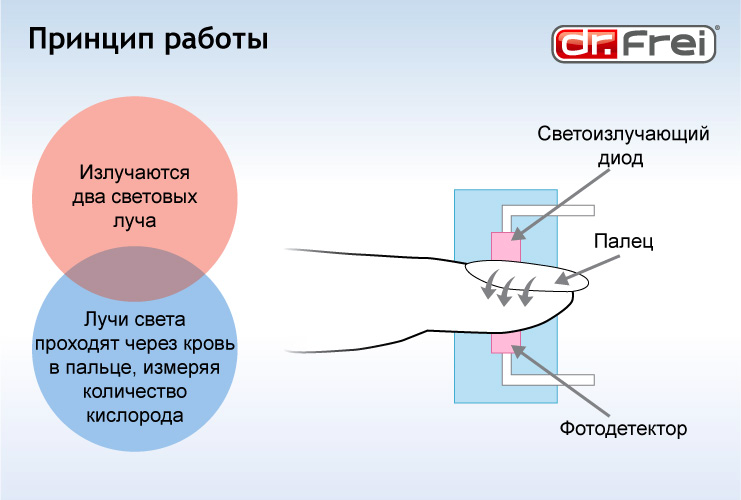 Принцип работы

dr.Frei®

Излучаются два световых луча

Лучи света проходят через кровь в пальце, измеряя количество кислорода

Светоизлучающий диод

Палец

Фотодетектор